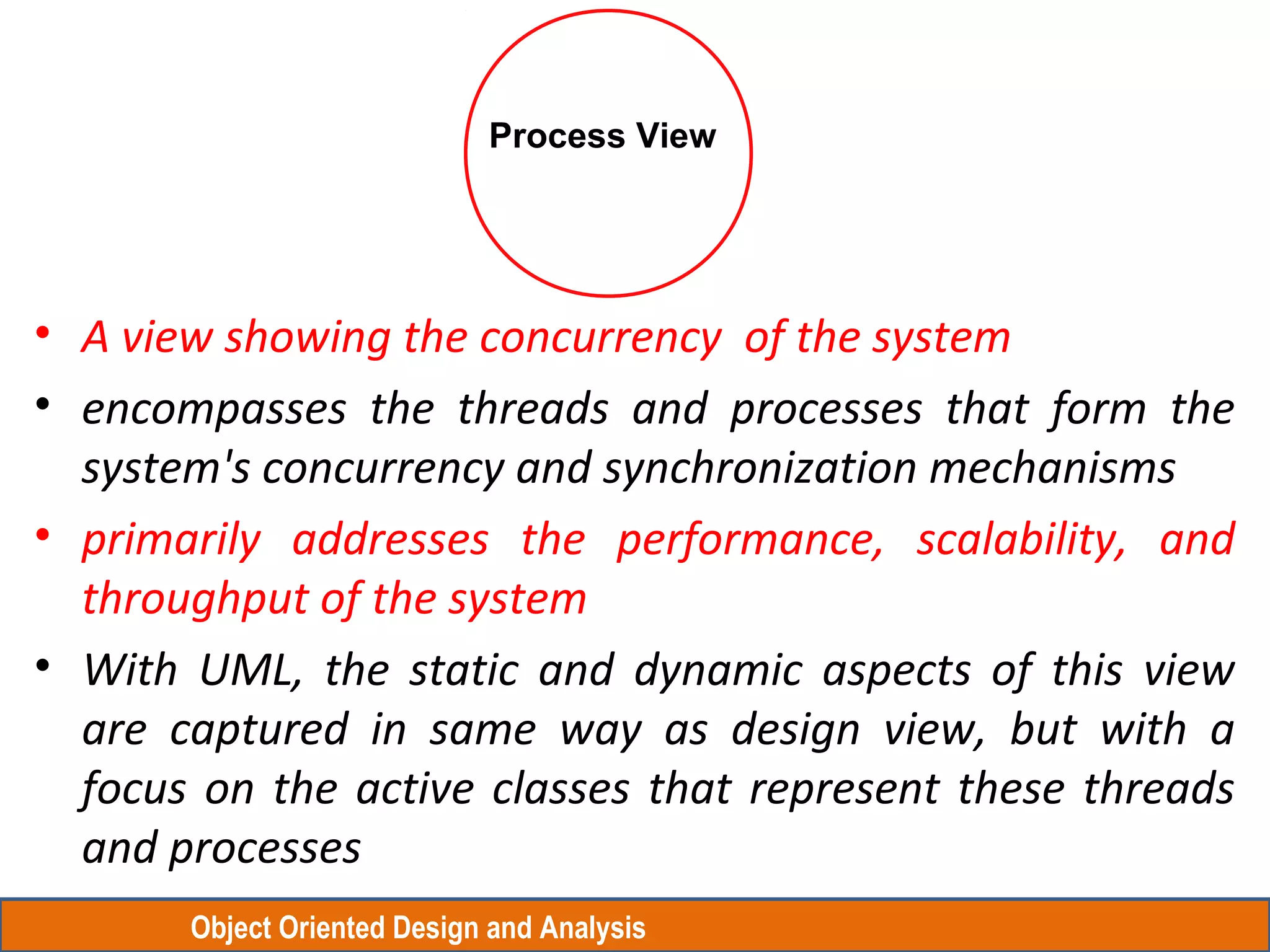 Process View

• A view showing the concurrency of the system

• encompasses the threads and processes that form the system's concurrency and synchronization mechanisms

• primarily addresses the performance, scalability, and throughput of the system

• With UML, the static and dynamic aspects of this view are captured in same way as design view, but with a focus on the active classes that represent these threads and processes

Object Oriented Design and Analysis